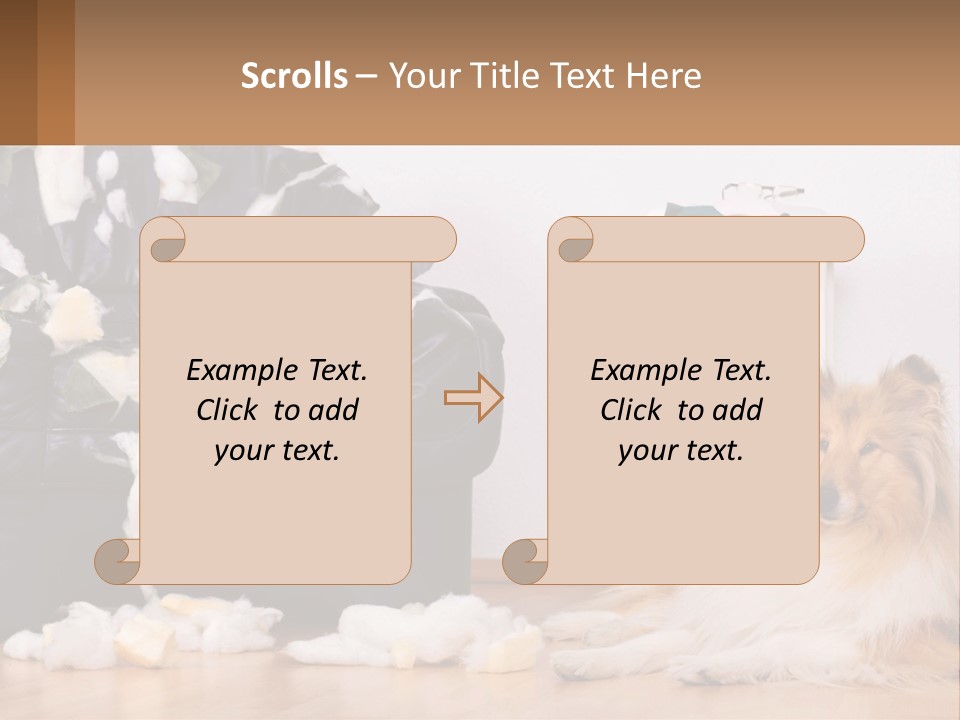 Scrolls – Your Title Text Here

Example Text. Click to add your text.

Example Text. Click to add your text.